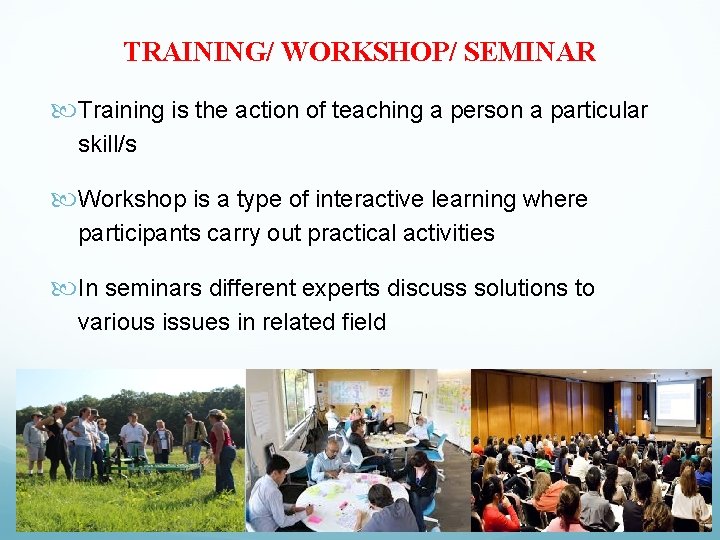 TRAINING/ WORKSHOP/ SEMINAR

Training is the action of teaching a person a particular skill/s

Workshop is a type of interactive learning where participants carry out practical activities

In seminars different experts discuss solutions to various issues in related field